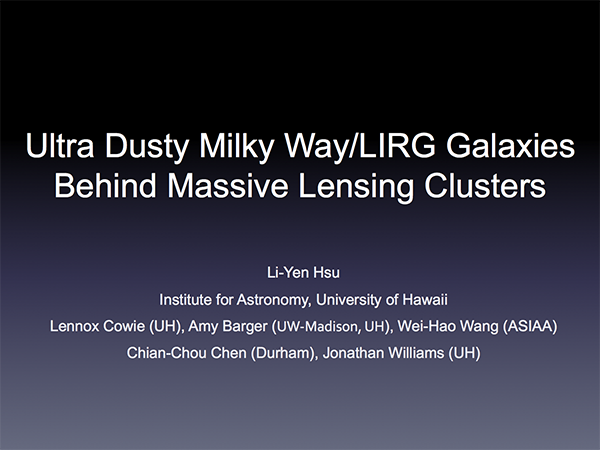 Ultra Dusty Milky Way/LIRG Galaxies Behind Massive Lensing Clusters

Li-Yen Hsu

Institute for Astronomy, University of Hawaii

Lennox Cowie (UH), Amy Barger (UW-Madison, UH), Wei-Hao Wang (ASIAA)

Chian-Chou Chen (Durham), Jonathan Williams (UH)